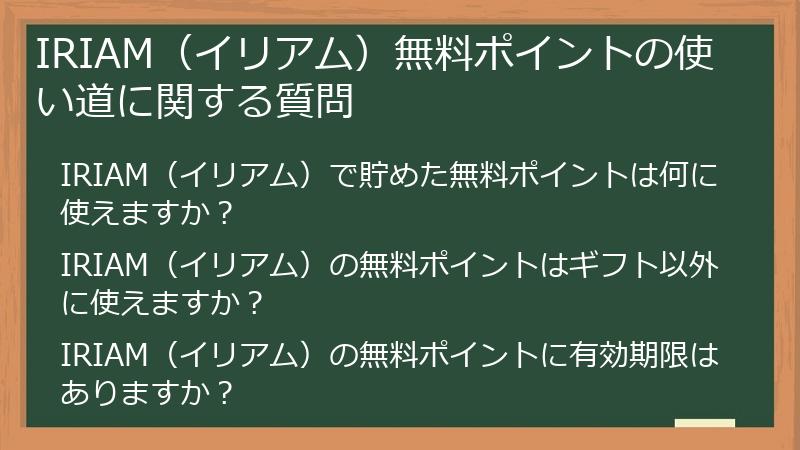 IRIAM（イリアム）無料ポイントの使い道に関する質問

IRIAM（イリアム）で貯めた無料ポイントは何に使えますか？

IRIAM（イリアム）の無料ポイントはギフト以外に使えますか？

IRIAM（イリアム）の無料ポイントに有効期限はありますか？